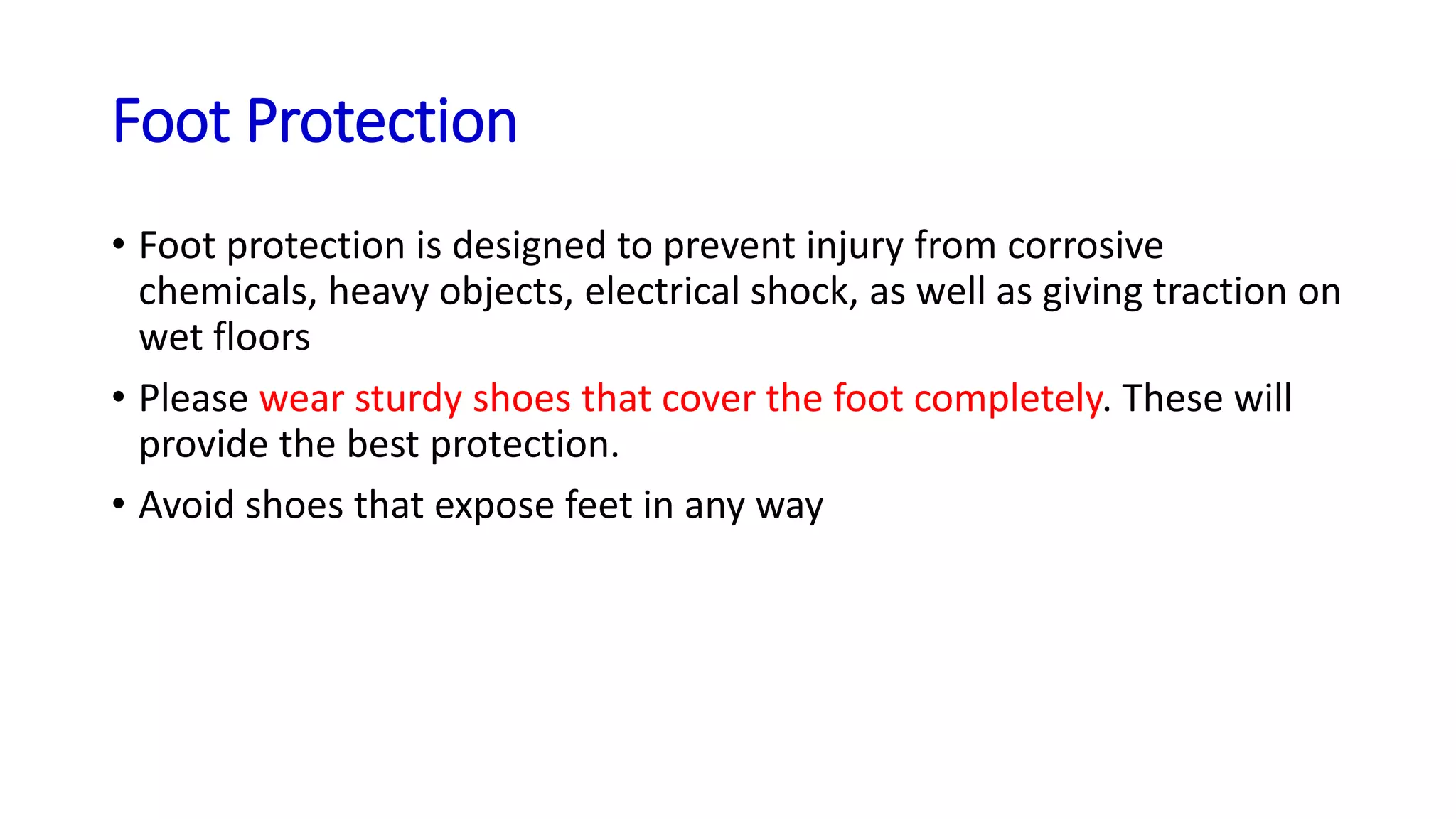 Foot Protection

• Foot protection is designed to prevent injury from corrosive chemicals, heavy objects, electrical shock, as well as giving traction on wet floors

• Please wear sturdy shoes that cover the foot completely. These will provide the best protection.

• Avoid shoes that expose feet in any way